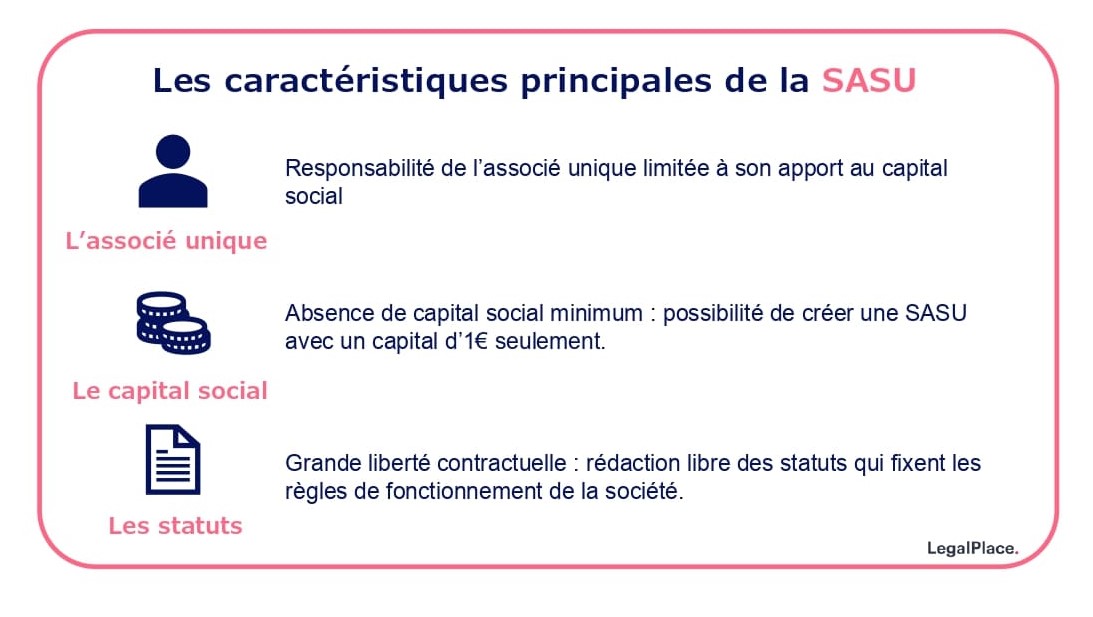 Les caractéristiques principales de la SASU

L'associé unique

Responsabilité de l'associé unique limitée à son apport au capital social

Le capital social

Absence de capital social minimum : possibilité de créer une SASU avec un capital d'1€ seulement.

Les statuts

Grande liberté contractuelle : rédaction libre des statuts qui fixent les règles de fonctionnement de la société.

LegalPlace.